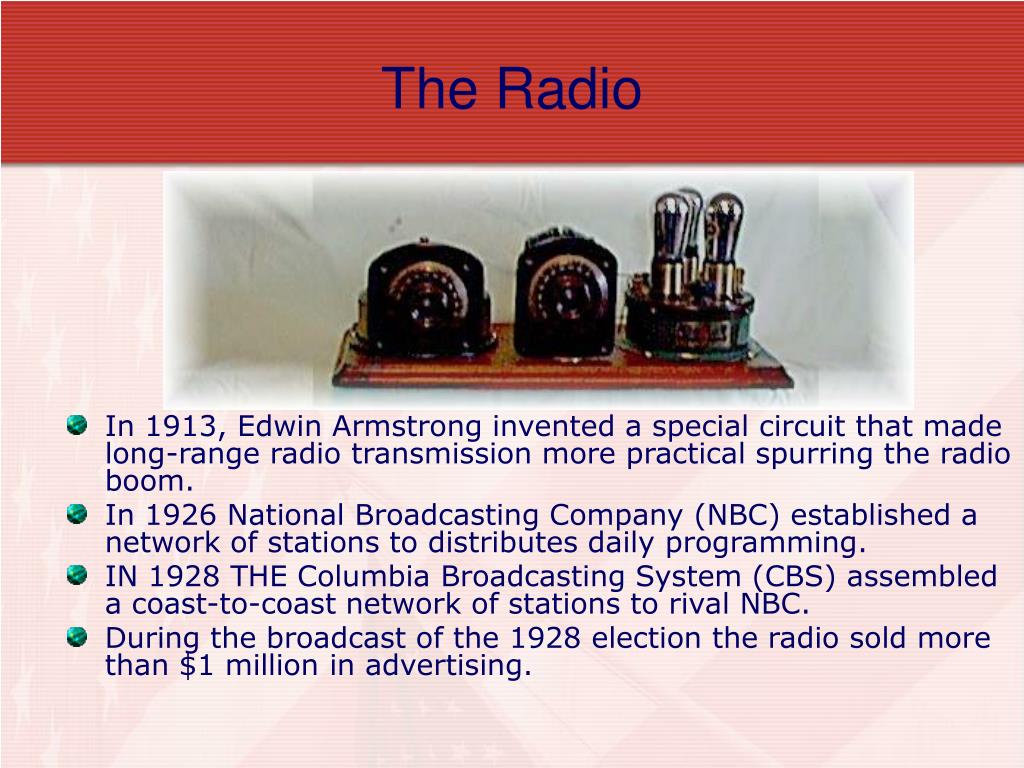 The Radio

In 1913, Edwin Armstrong invented a special circuit that made long-range radio transmission more practical spurring the radio boom.

In 1926 National Broadcasting Company (NBC) established a network of stations to distributes daily programming.

IN 1928 THE Columbia Broadcasting System (CBS) assembled a coast-to-coast network of stations to rival NBC.

During the broadcast of the 1928 election the radio sold more than \$1 million in advertising.